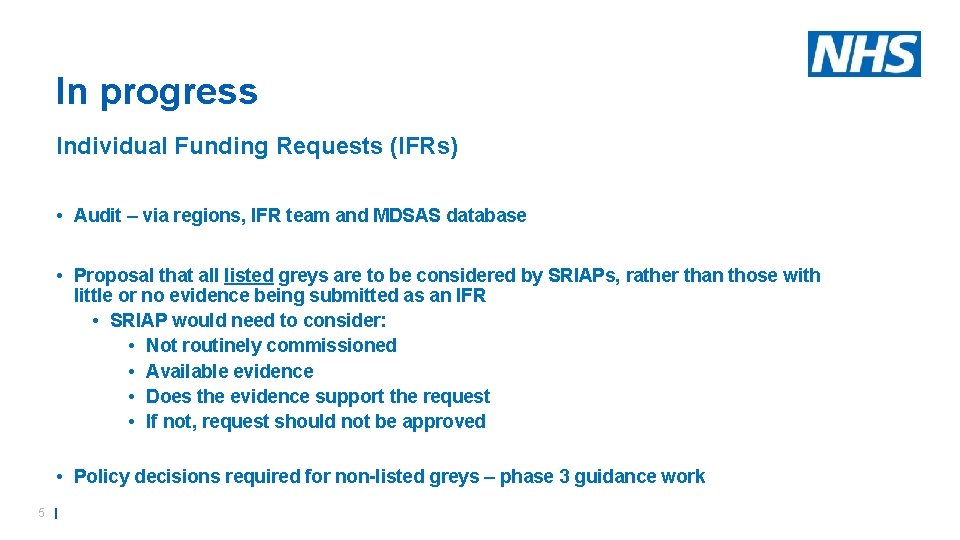 NHS

In progress

Individual Funding Requests (IFRs)

• Audit – via regions, IFR team and MDSAS database

• Proposal that all listed greys are to be considered by SRIAPs, rather than those with little or no evidence being submitted as an IFR
  • SRIAP would need to consider:
    • Not routinely commissioned
    • Available evidence
    • Does the evidence support the request
    • If not, request should not be approved

• Policy decisions required for non-listed greys – phase 3 guidance work

5 |